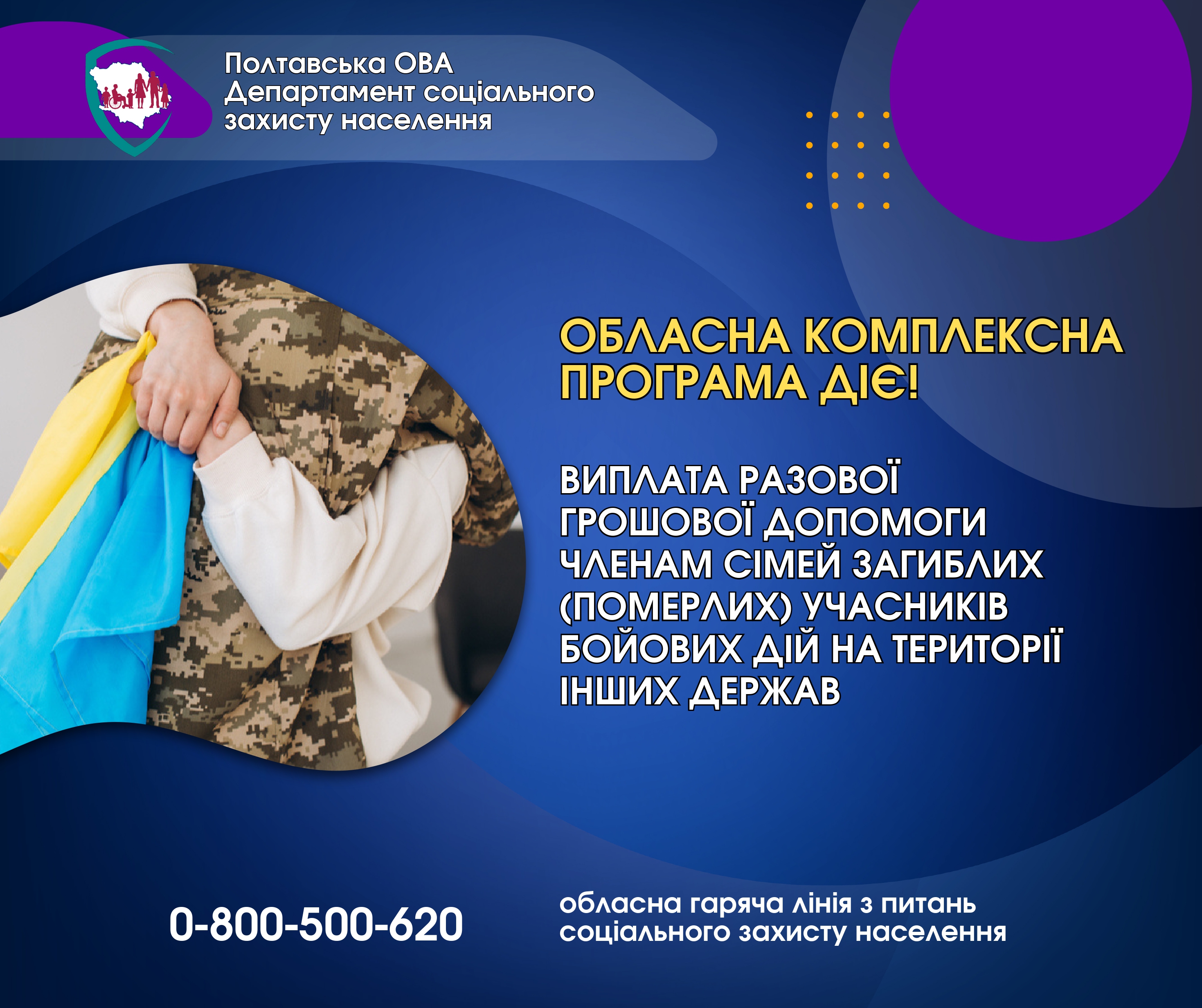 Полтавська ОВА
Департамент соціального захисту населення

ОБЛАСНА КОМПЛЕКСНА ПРОГРАМА ДІЄ!

ВИПЛАТА РАЗОВОЇ ГРОШОВОЇ ДОПОМОГИ ЧЛЕНАМ СІМЕЙ ЗАГИБЛИХ (ПОМЕРЛИХ) УЧАСНИКІВ БОЙОВИХ ДІЙ НА ТЕРИТОРІЇ ІНШИХ ДЕРЖАВ

0-800-500-620

обласна гаряча лінія з питань соціального захисту населення